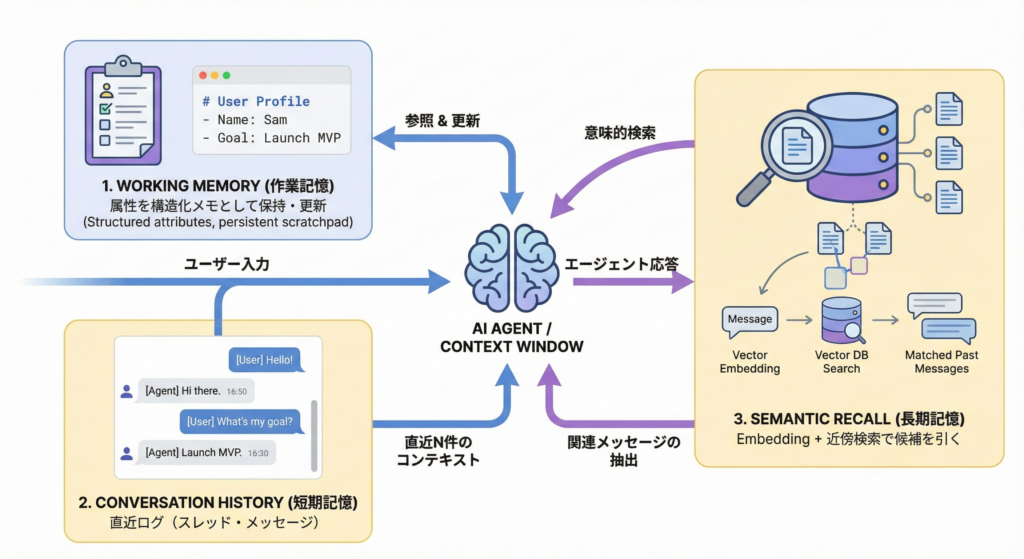 # User Profile
- Name: Sam
- Goal: Launch MVP

1. WORKING MEMORY (作業記憶)
属性を構造化メモとして保持・更新
(Structured attributes, persistent scratchpad)

参照 & 更新

意味的検索

ユーザー入力

エージェント応答

AI AGENT / CONTEXT WINDOW

[User] Hello!
[Agent] Hi there. 16:50
[User] What's my goal?
[Agent] Launch MVP. 16:30

2. CONVERSATION HISTORY (短期記憶)
直近ログ（スレッド・メッセージ）

直近N件の
コンテキスト

関連メッセージの
抽出

Message

Vector Embedding

Vector DB Search

Matched Past Messages

3. SEMANTIC RECALL (長期記憶)
Embedding + 近傍検索で候補を引く